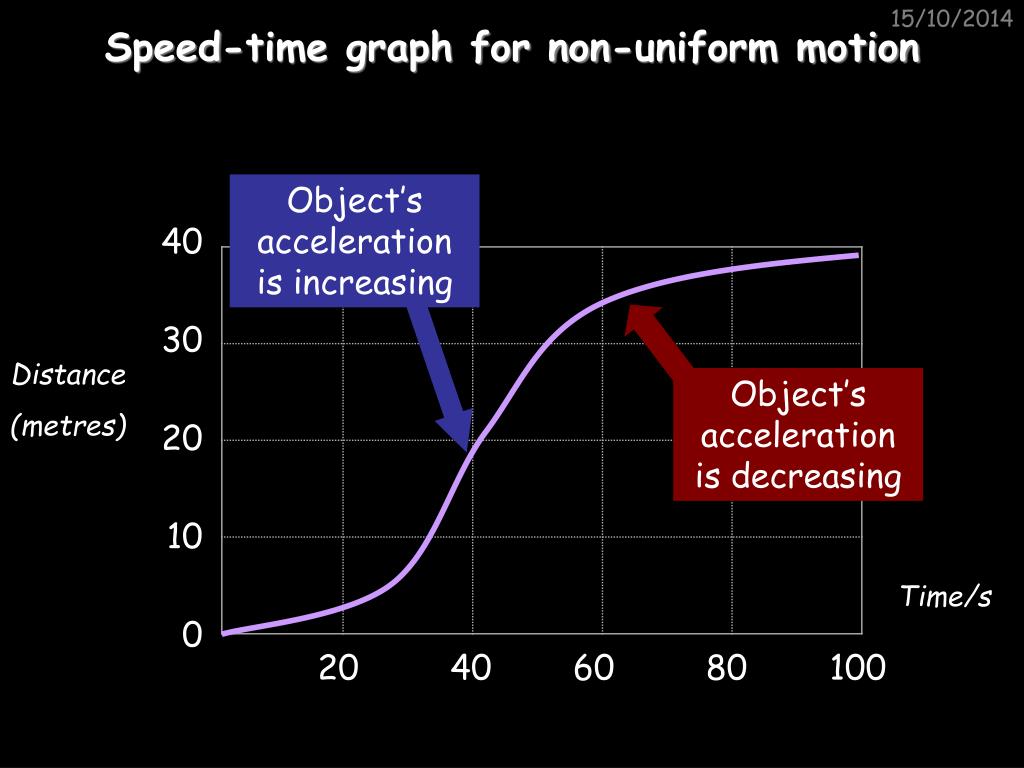 15/10/2014

Speed-time graph for non-uniform motion

Object's acceleration is increasing

Object's acceleration is decreasing

Distance (metres)

40
30
20
10
0

20 40 60 80 100

Time/s